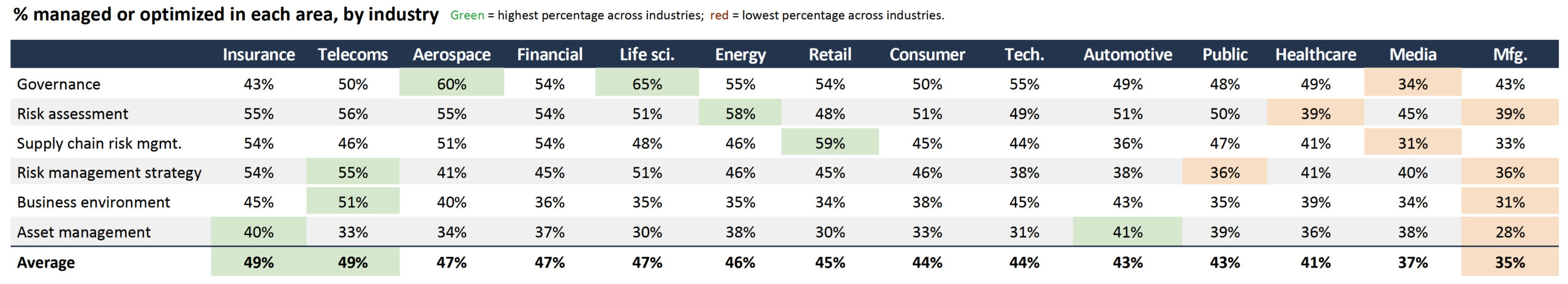 % managed or optimized in each area, by industry Green = highest percentage across industries; red = lowest percentage across industries.

| | Insurance | Telecoms | Aerospace | Financial | Life sci. | Energy | Retail | Consumer | Tech. | Automotive | Public | Healthcare | Media | Mfg. |
|---|---|---|---|---|---|---|---|---|---|---|---|---|---|---|
| Governance | 43% | 50% | 60% | 54% | 65% | 55% | 54% | 50% | 55% | 49% | 48% | 49% | 34% | 43% |
| Risk assessment | 55% | 56% | 55% | 54% | 51% | 58% | 48% | 51% | 49% | 51% | 50% | 39% | 45% | 39% |
| Supply chain risk mgmt. | 54% | 46% | 51% | 54% | 48% | 46% | 59% | 45% | 44% | 36% | 47% | 41% | 31% | 33% |
| Risk management strategy | 54% | 55% | 41% | 45% | 51% | 46% | 45% | 46% | 38% | 38% | 36% | 41% | 40% | 36% |
| Business environment | 45% | 51% | 40% | 36% | 35% | 35% | 34% | 38% | 45% | 43% | 35% | 39% | 34% | 31% |
| Asset management | 40% | 33% | 34% | 37% | 30% | 38% | 30% | 33% | 31% | 41% | 39% | 36% | 38% | 28% |
| Average | 49% | 49% | 47% | 47% | 47% | 46% | 45% | 44% | 44% | 43% | 43% | 41% | 37% | 35% |